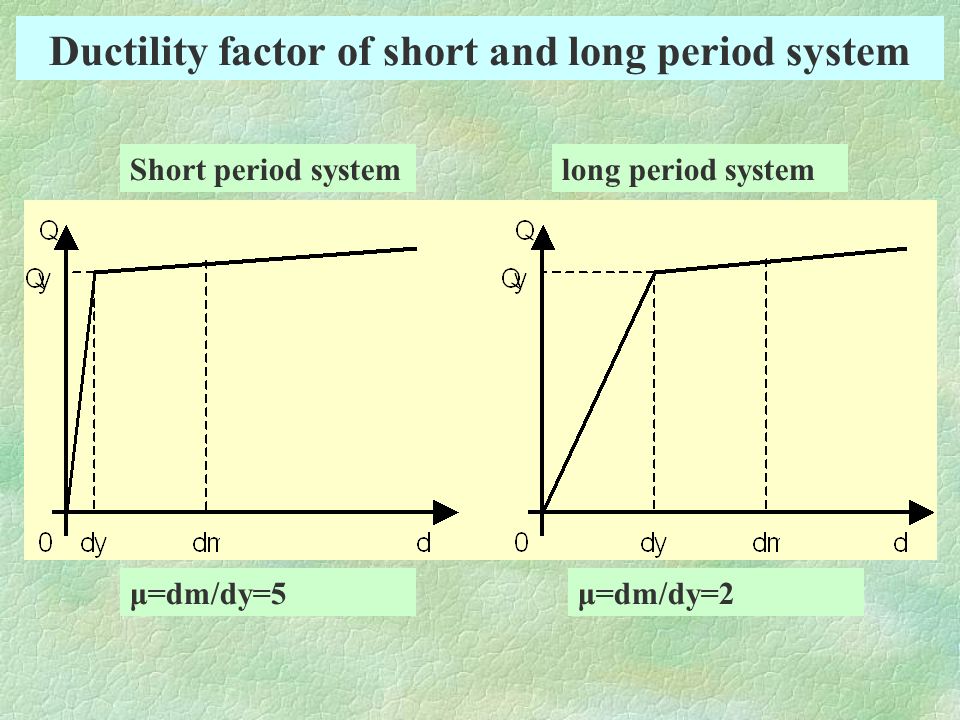 Ductility factor of short and long period system

Short period system

Q
Qy
0
dy
dm
d

μ=dm/dy=5

long period system

Q
Qy
0
dy
dm
d

μ=dm/dy=2